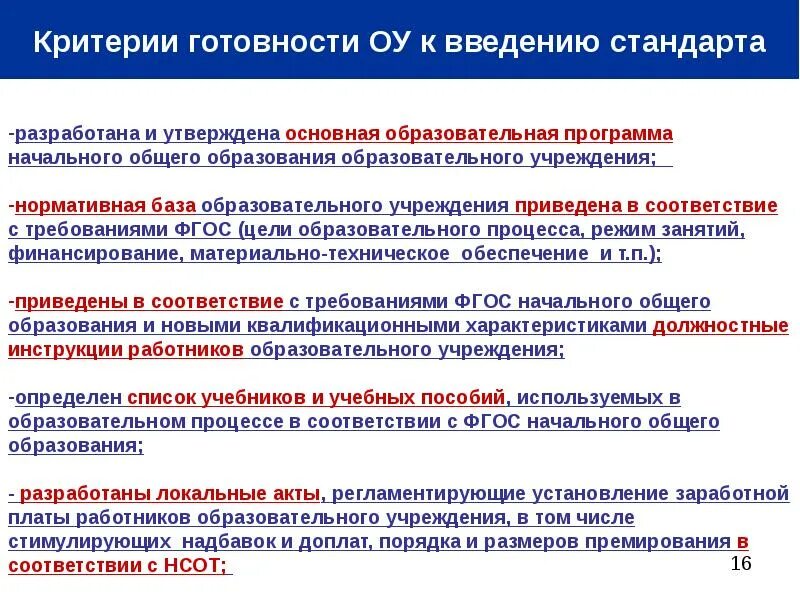 Критерии готовности ОУ к введению стандарта

-разработана и утверждена основная образовательная программа начального общего образования образовательного учреждения;

-нормативная база образовательного учреждения приведена в соответствие с требованиями ФГОС (цели образовательного процесса, режим занятий, финансирование, материально-техническое обеспечение и т.п.);

-приведены в соответствие с требованиями ФГОС начального общего образования и новыми квалификационными характеристиками должностные инструкции работников образовательного учреждения;

-определен список учебников и учебных пособий, используемых в образовательном процессе в соответствии с ФГОС начального общего образования;

- разработаны локальные акты, регламентирующие установление заработной платы работников образовательного учреждения, в том числе стимулирующих надбавок и доплат, порядка и размеров премирования в соответствии с НСОТ;

16